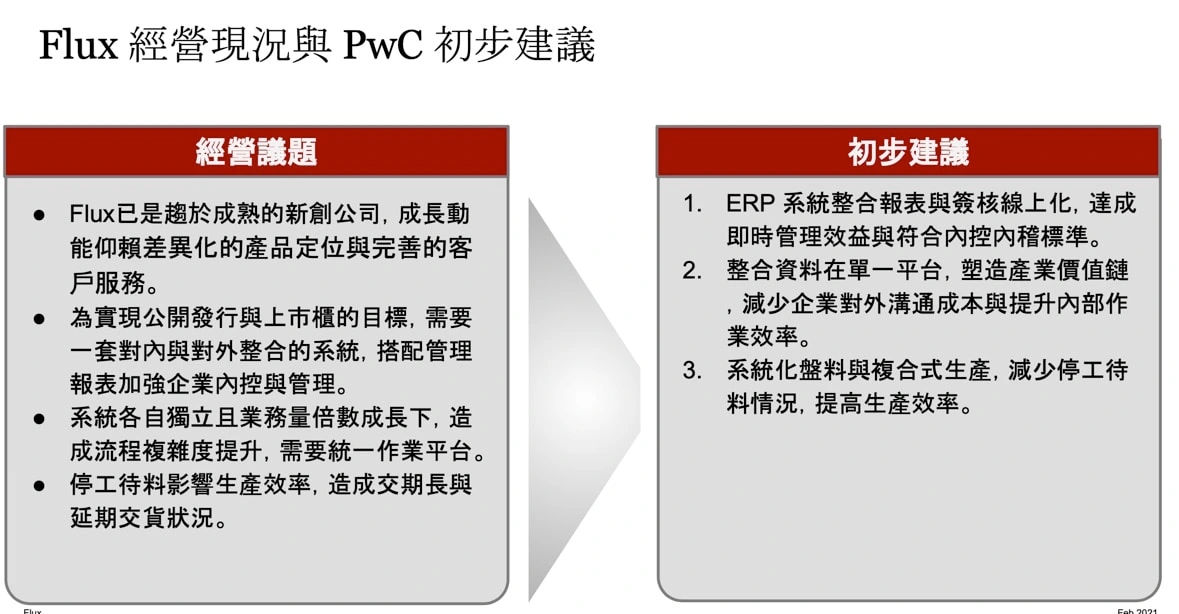 Flux 經營現況與 PwC 初步建議

經營議題

● Flux已是趨於成熟的新創公司, 成長動能仰賴差異化的產品定位與完善的客戶服務。
● 為實現公開發行與上市櫃的目標, 需要一套對內與對外整合的系統, 搭配管理報表加強企業內控與管理。
● 系統各自獨立且業務量倍數成長下, 造成流程複雜度提升, 需要統一作業平台。
● 停工待料影響生產效率, 造成交期長與延期交貨狀況。

初步建議

1. ERP 系統整合報表與簽核線上化, 達成即時管理效益與符合內控內稽標準。
2. 整合資料在單一平台, 塑造產業價值鏈, 減少企業對外溝通成本與提升內部作業效率。
3. 系統化盤料與複合式生產, 減少停工待料情況, 提高生產效率。

Flux

Feb 2021